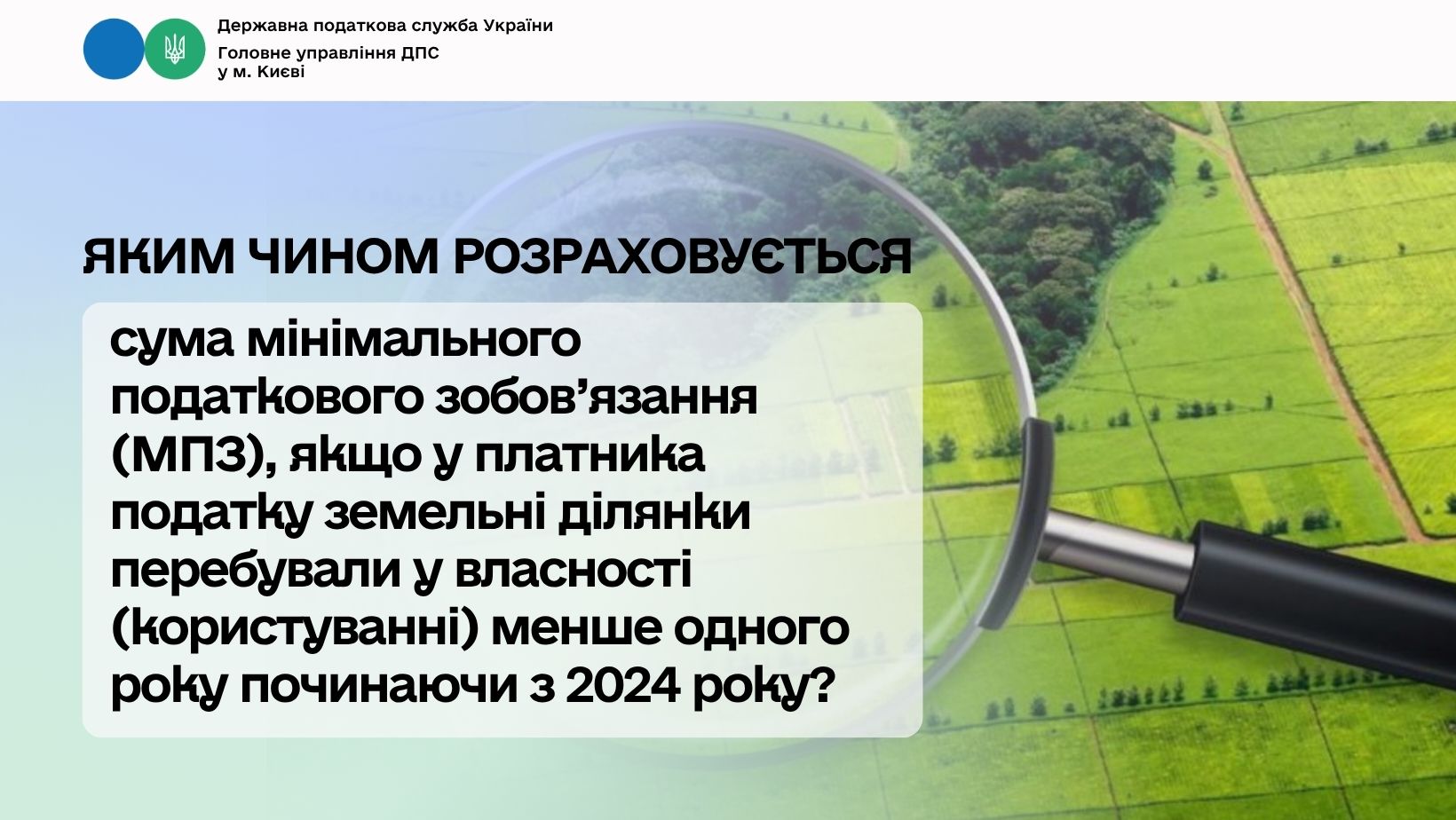 Державна податкова служба України
Головне управління ДПС у м. Києві

ЯКИМ ЧИНОМ РОЗРАХОВУЄТЬСЯ

сума мінімального податкового зобов’язання (МПЗ), якщо у платника податку земельні ділянки перебували у власності (користуванні) менше одного року починаючи з 2024 року?